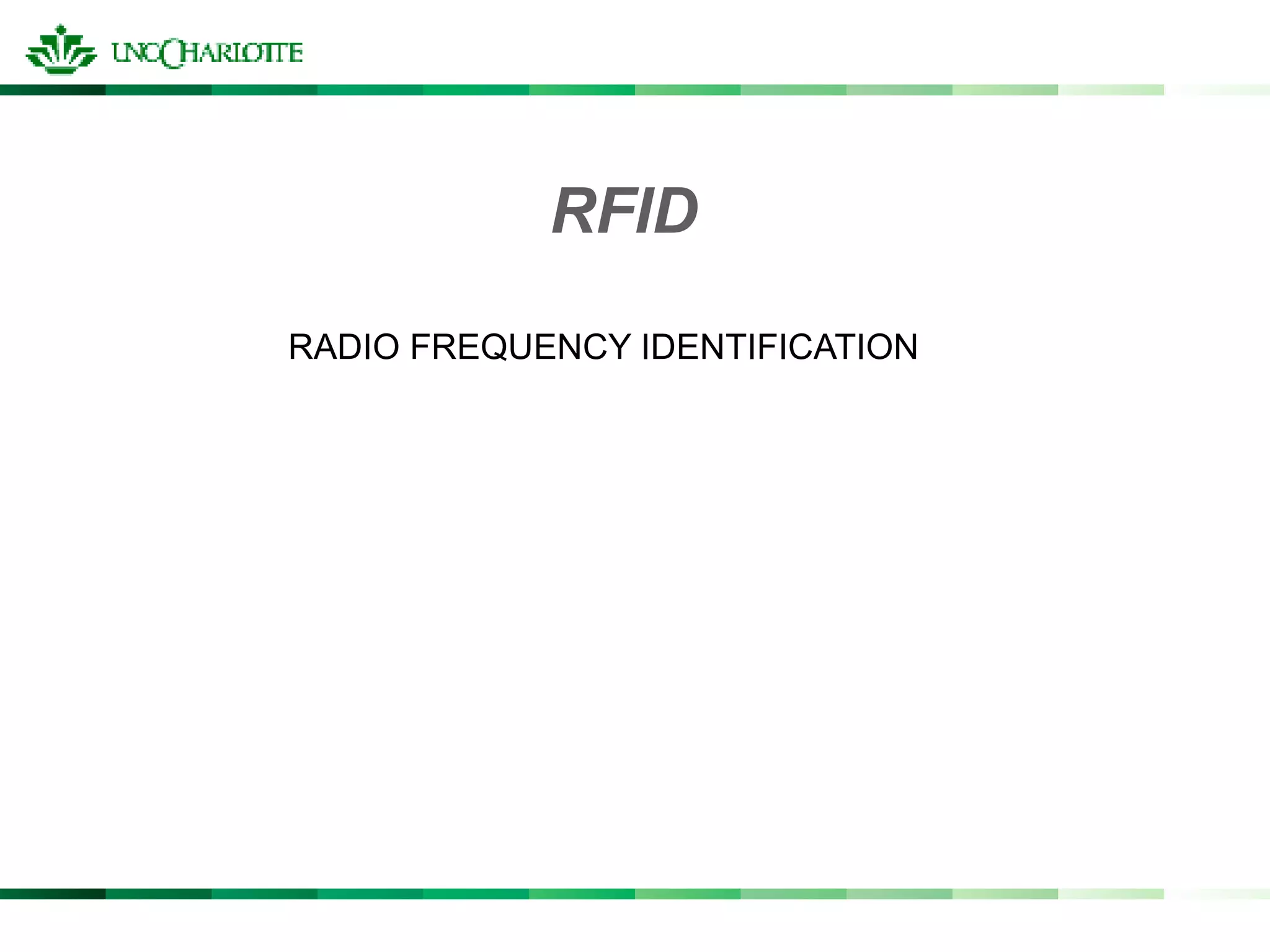 UNC CHARLOTTE

RFID

RADIO FREQUENCY IDENTIFICATION